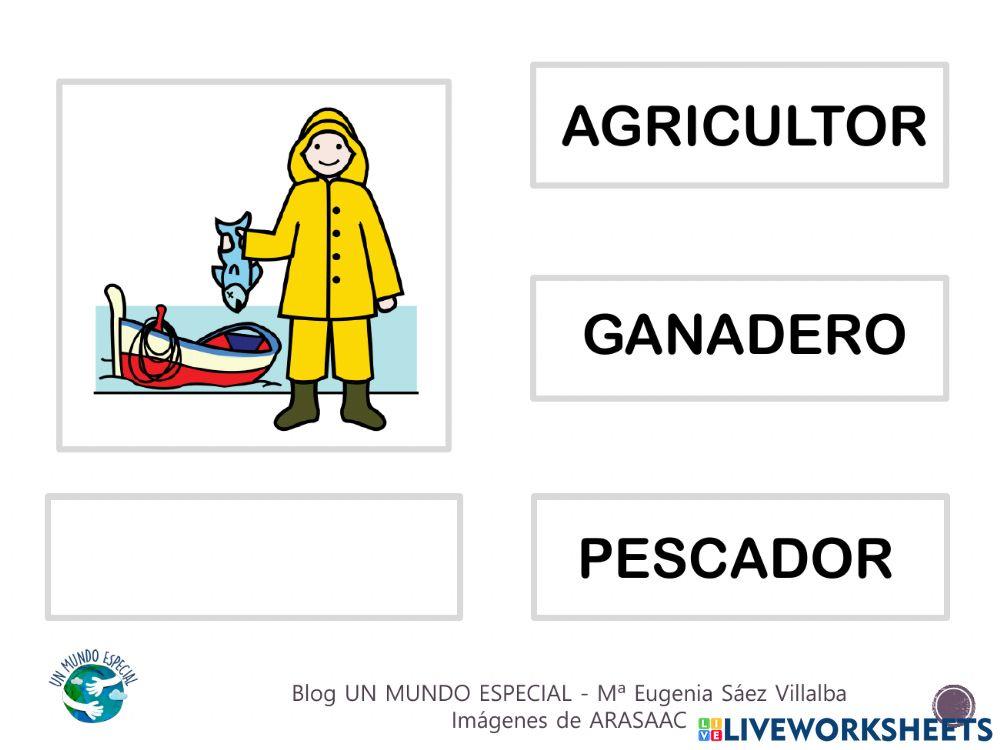 AGRICULTOR

GANADERO

PESCADOR

UN MUNDO ESPECIAL

Blog UN MUNDO ESPECIAL - Mª Eugenia Sáez Villalba
Imágenes de ARASAAC

LIVEWORKSHEETS